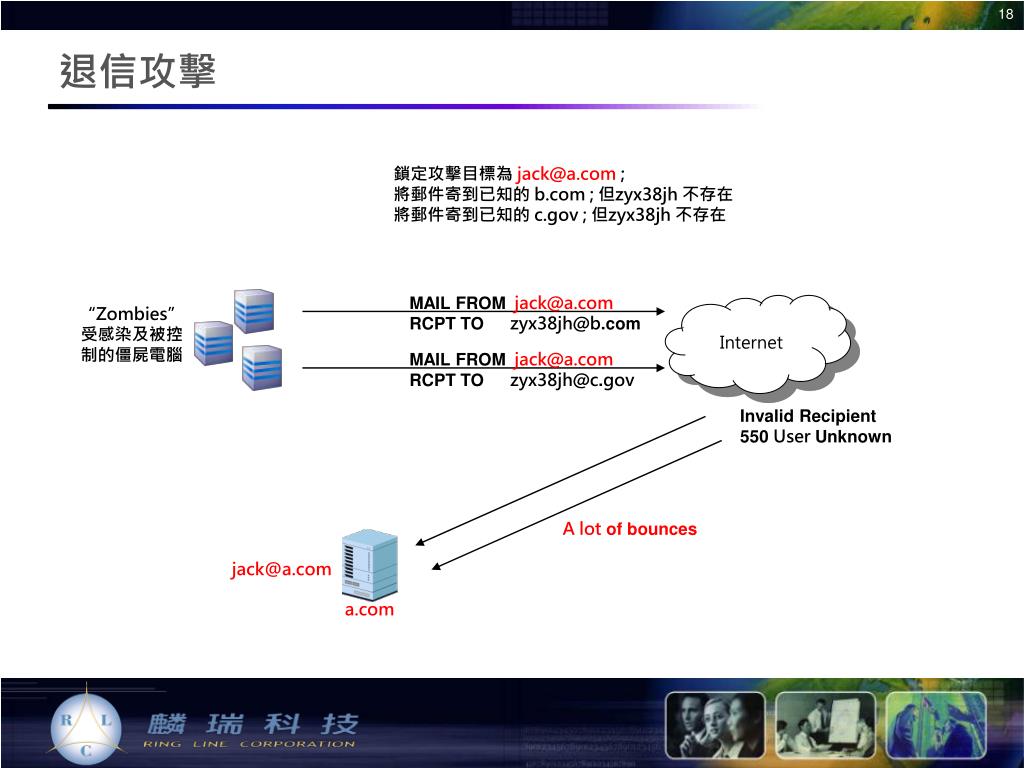 18

退信攻擊

鎖定攻擊目標為 jack@a.com ;
將郵件寄到已知的 b.com ; 但zyx38jh 不存在
將郵件寄到已知的 c.gov ; 但zyx38jh 不存在

"Zombies"
受感染及被控制的僵屍電腦

MAIL FROM jack@a.com
RCPT TO zyx38jh@b.com

MAIL FROM jack@a.com
RCPT TO zyx38jh@c.gov

Internet

Invalid Recipient
550 User Unknown

A lot of bounces

jack@a.com

a.com

R L C
麟瑞科技
RING LINE CORPORATION